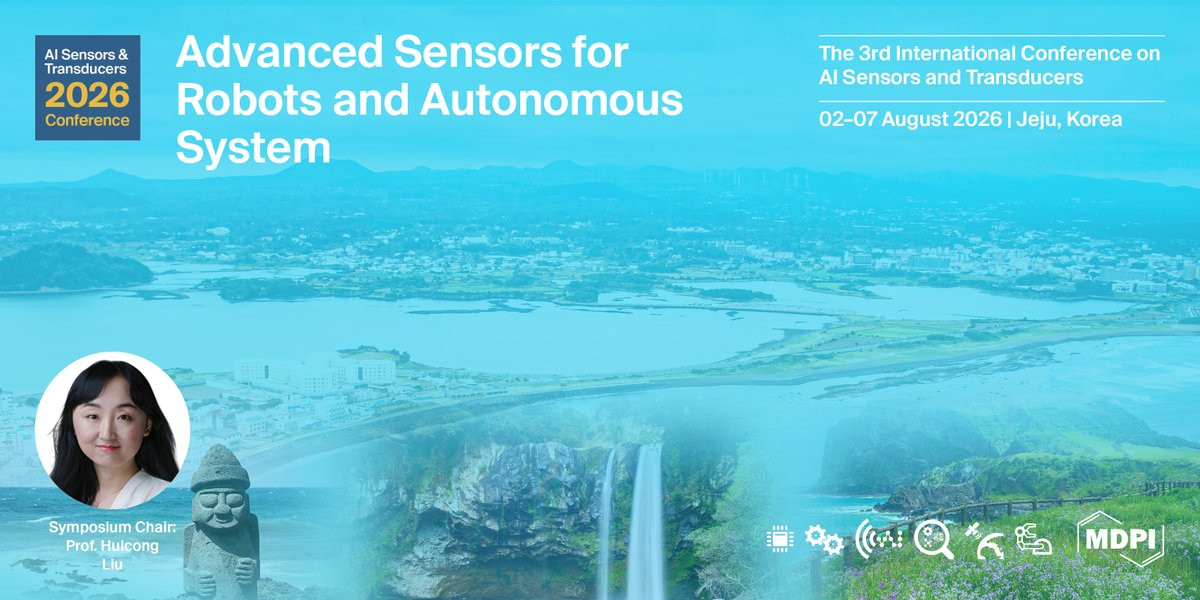 AI Sensors & Transducers
2026
Conference

Advanced Sensors for Robots and Autonomous System

The 3rd International Conference on AI Sensors and Transducers

02–07 August 2026 | Jeju, Korea

Symposium Chair:
Prof. Huicong Liu

MDPI